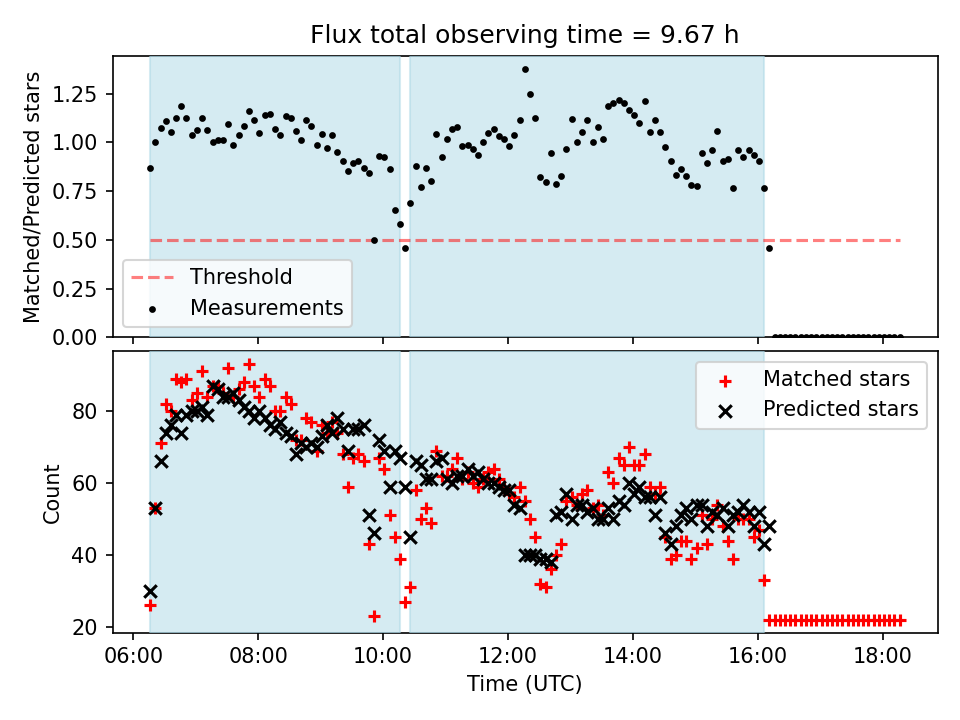 Flux total observing time = 9.67 h

Matched/Predicted stars

1.25
1.00
0.75
0.50
0.25
0.00

Threshold
Measurements

Count

80
60
40
20

Matched stars
Predicted stars

06:00
08:00
10:00
12:00
14:00
16:00
18:00

Time (UTC)